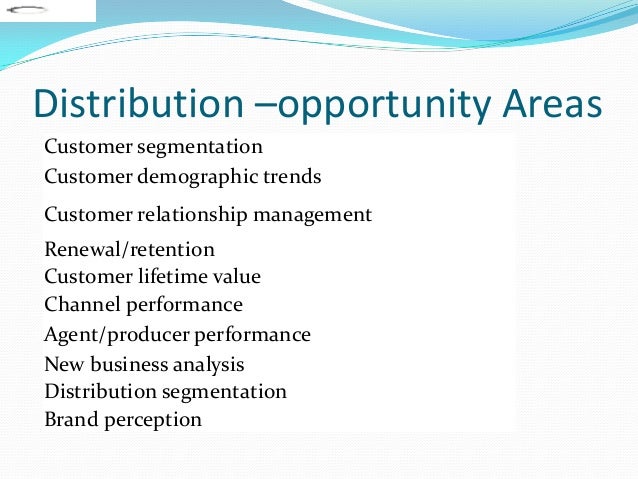 Distribution –opportunity Areas

Customer segmentation
Customer demographic trends
Customer relationship management
Renewal/retention
Customer lifetime value
Channel performance
Agent/producer performance
New business analysis
Distribution segmentation
Brand perception